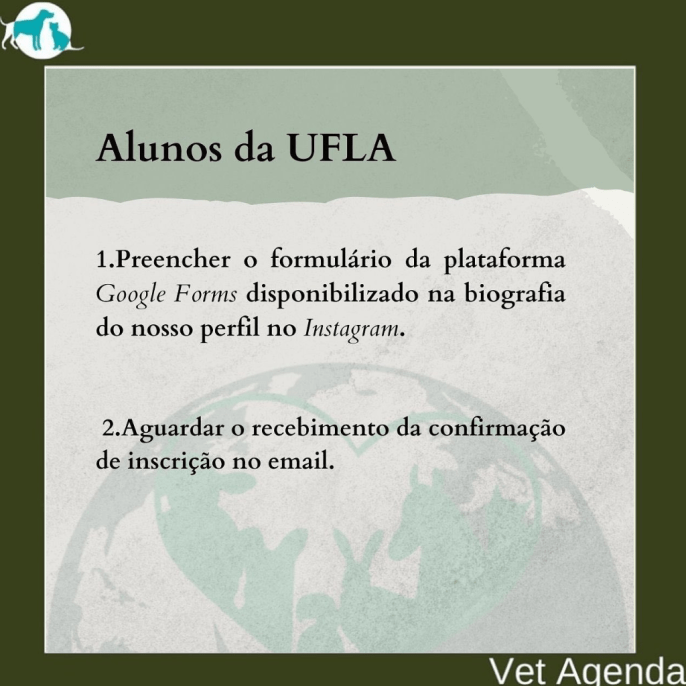 Alunos da UFLA

1.Preencher o formulário da plataforma Google Forms disponibilizado na biografia do nosso perfil no Instagram.

2.Aguardar o recebimento da confirmação de inscrição no email.

Vet Agenda